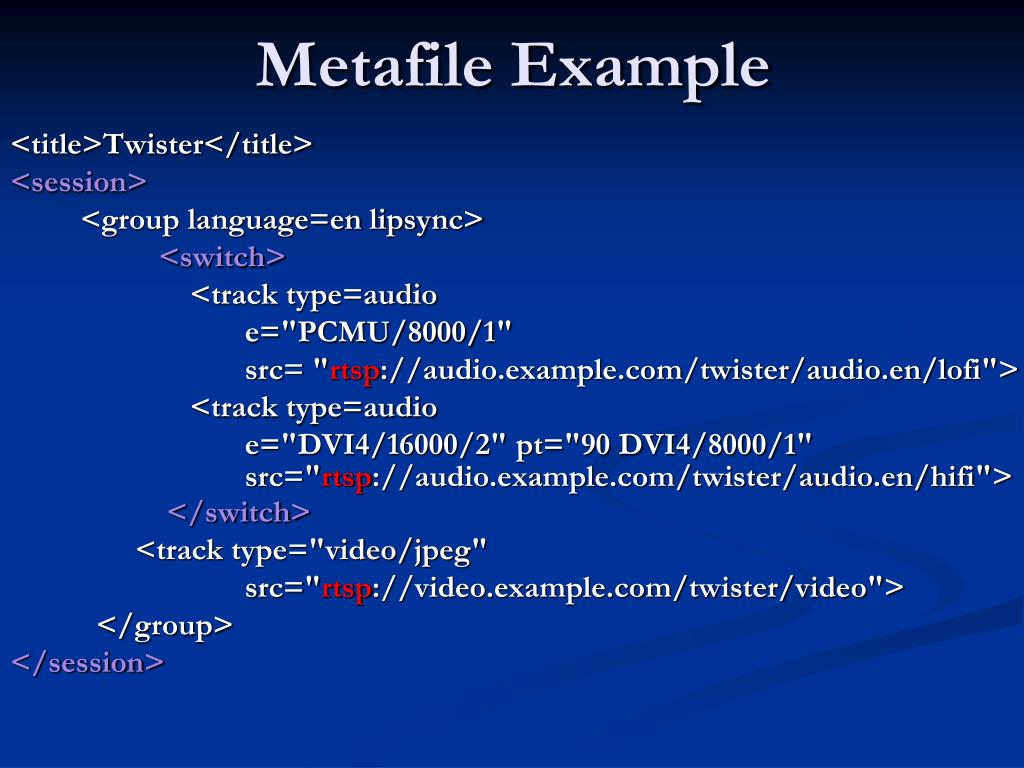 Metafile Example

<title>Twister</title>
<session>
<group language=en lipsync>
<switch>
<track type=audio
e="PCMU/8000/1"
src= "rtsp://audio.example.com/twister/audio.en/lofi">
<track type=audio
e="DVI4/16000/2" pt="90 DVI4/8000/1"
src="rtsp://audio.example.com/twister/audio.en/hifi">
</switch>
<track type="video/jpeg"
src="rtsp://video.example.com/twister/video">
</group>
</session>